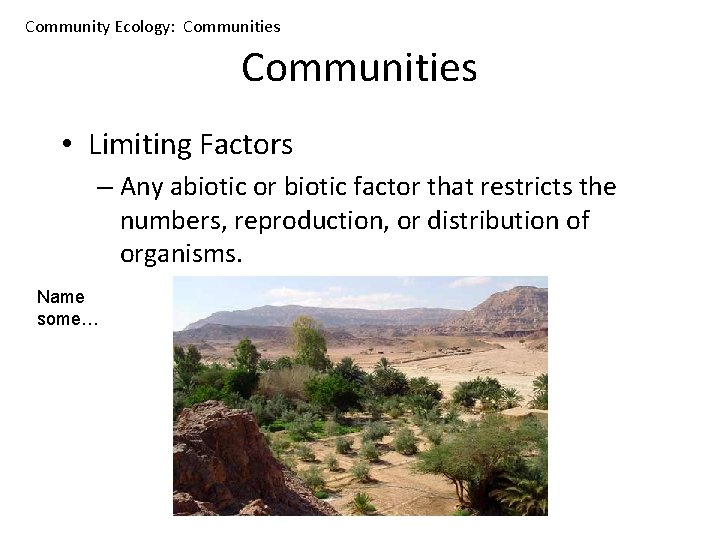 Community Ecology: Communities

Communities

• Limiting Factors

– Any abiotic or biotic factor that restricts the numbers, reproduction, or distribution of organisms.

Name some…